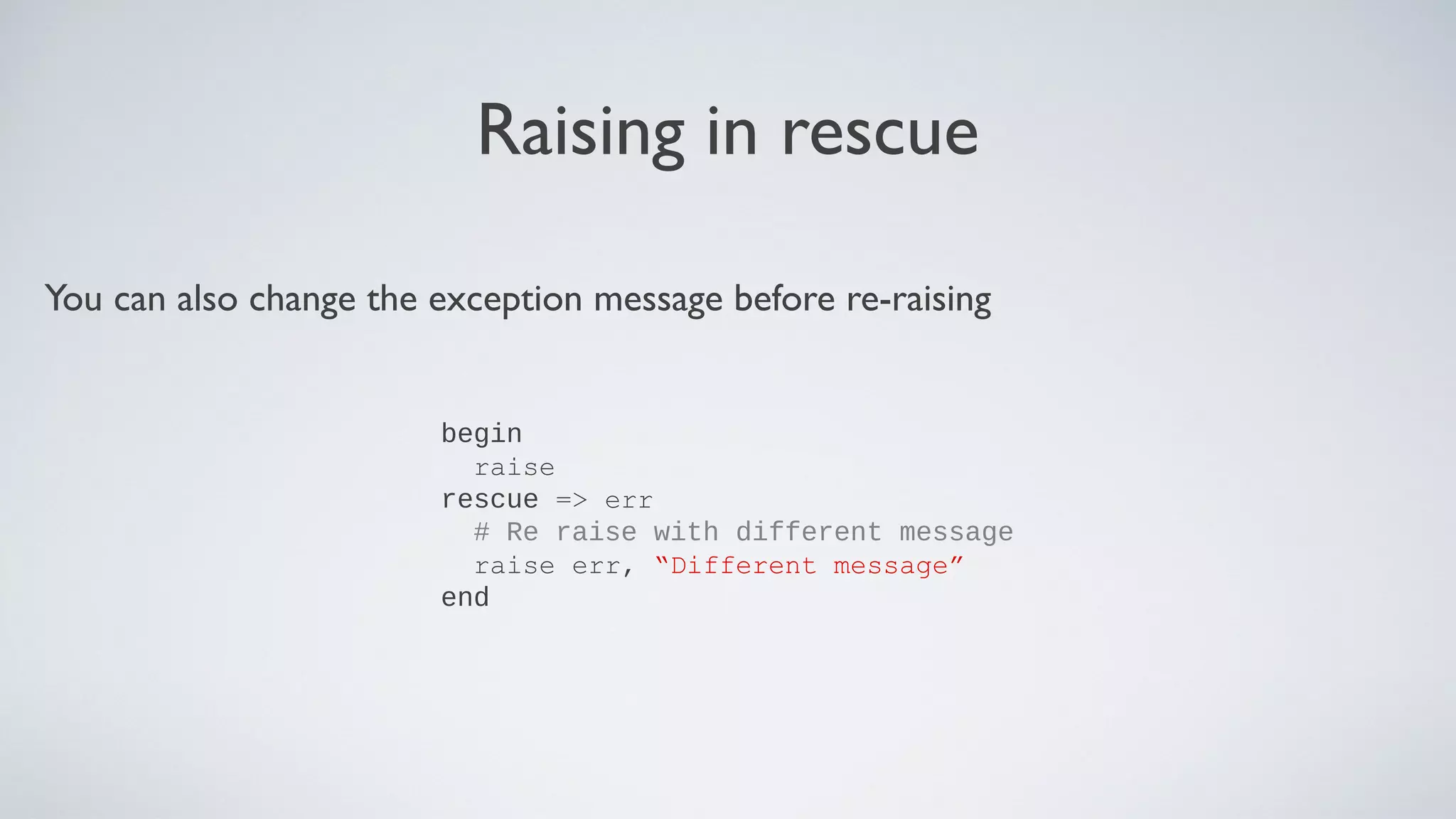 Raising in rescue

You can also change the exception message before re-raising

begin
  raise
rescue => err
  # Re raise with different message
  raise err, “Different message”
end